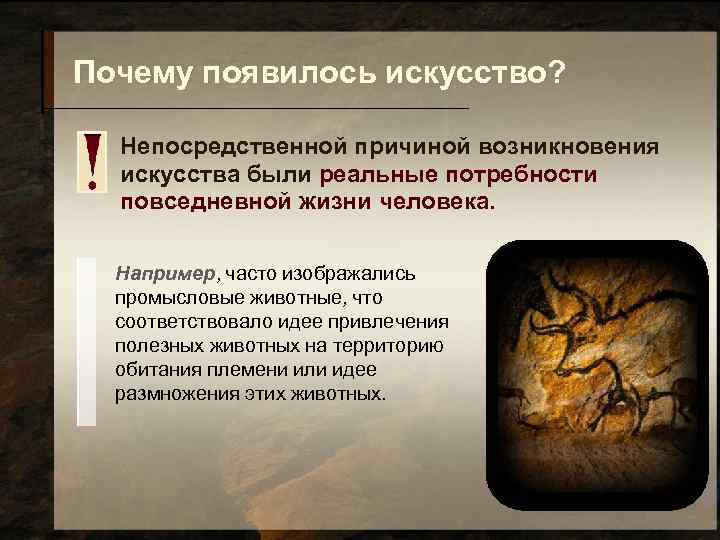 Почему появилось искусство?

!

Непосредственной причиной возникновения искусства были реальные потребности повседневной жизни человека.

Например, часто изображались промысловые животные, что соответствовало идее привлечения полезных животных на территорию обитания племени или идее размножения этих животных.